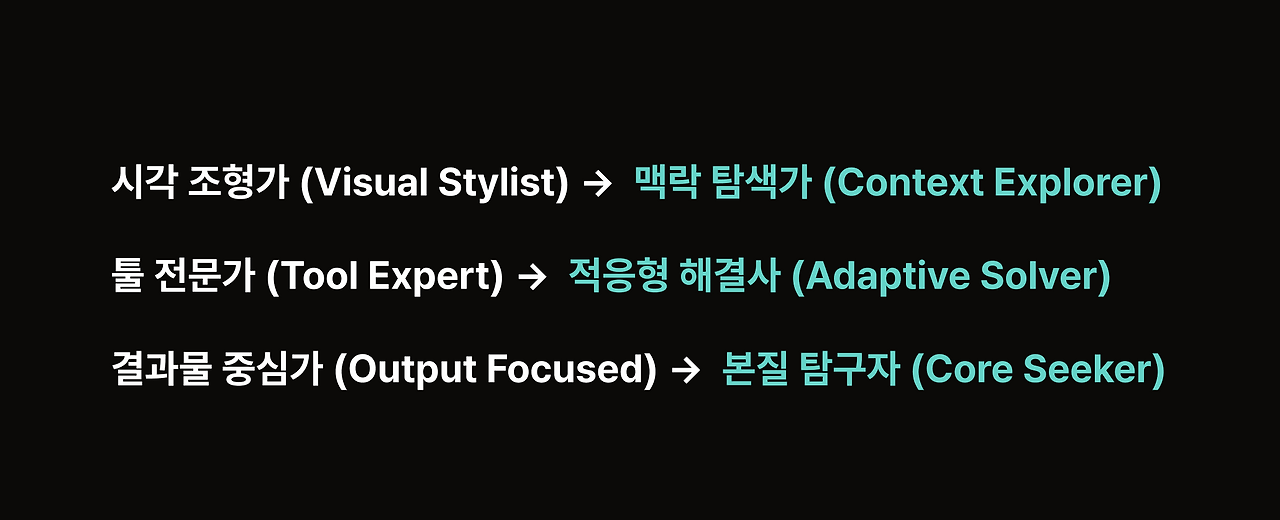 시각 조형가 (Visual Stylist) → 맥락 탐색가 (Context Explorer)

툴 전문가 (Tool Expert) → 적응형 해결사 (Adaptive Solver)

결과물 중심가 (Output Focused) → 본질 탐구자 (Core Seeker)